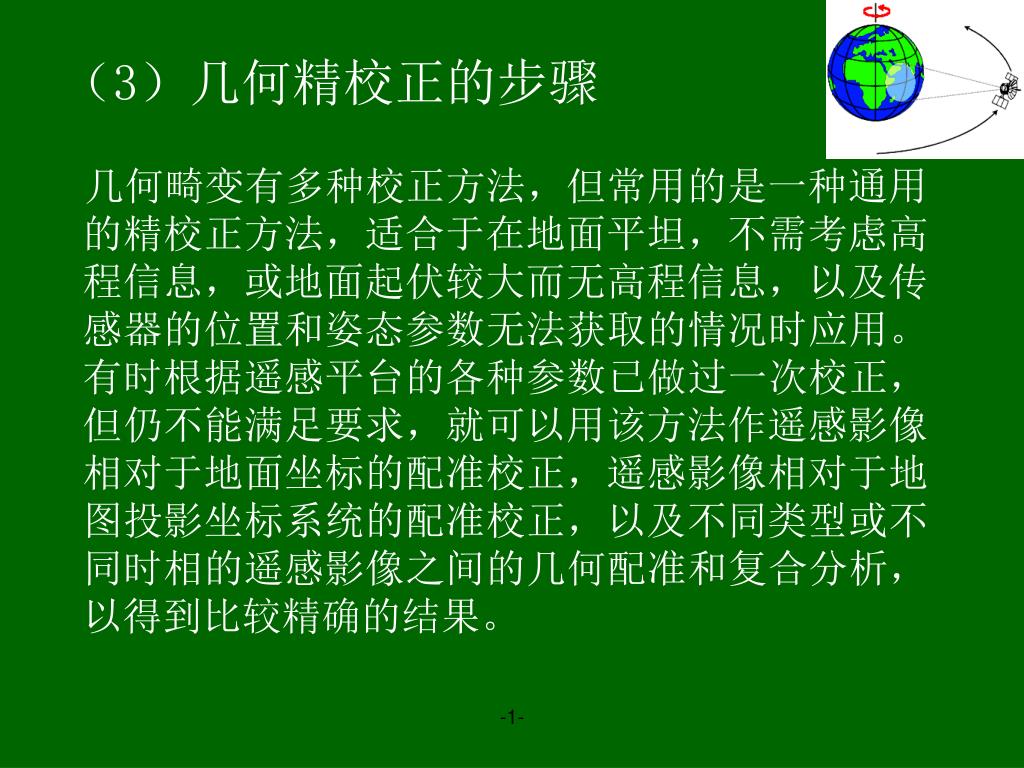 （3）几何精校正的步骤

几何畸变有多种校正方法，但常用的是一种通用的精校正方法，适合于在地面平坦，不需考虑高程信息，或地面起伏较大而无高程信息，以及传感器的位置和姿态参数无法获取的情况时应用。有时根据遥感平台的各种参数已做过一次校正，但仍不能满足要求，就可以用该方法作遥感影像相对于地面坐标的配准校正，遥感影像相对于地图投影坐标系统的配准校正，以及不同类型或不同时相的遥感影像之间的几何配准和复合分析，以得到比较精确的结果。

-1-